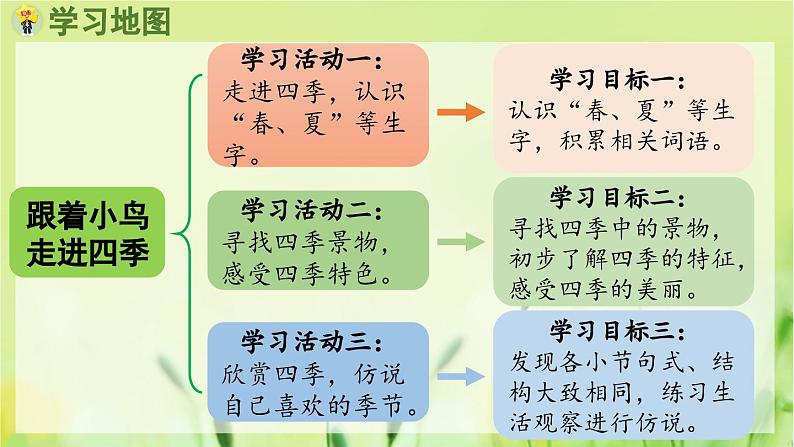 学习地图

跟着小鸟走进四季

学习活动一：
走进四季，认识“春、夏”等生字。

学习目标一：
认识“春、夏”等生字，积累相关词语。

学习活动二：
寻找四季景物，感受四季特色。

学习目标二：
寻找四季中的景物，初步了解四季的特征，感受四季的美丽。

学习活动三：
欣赏四季，仿说自己喜欢的季节。

学习目标三：
发现各小节句式、结构大致相同，练习生活观察进行仿说。